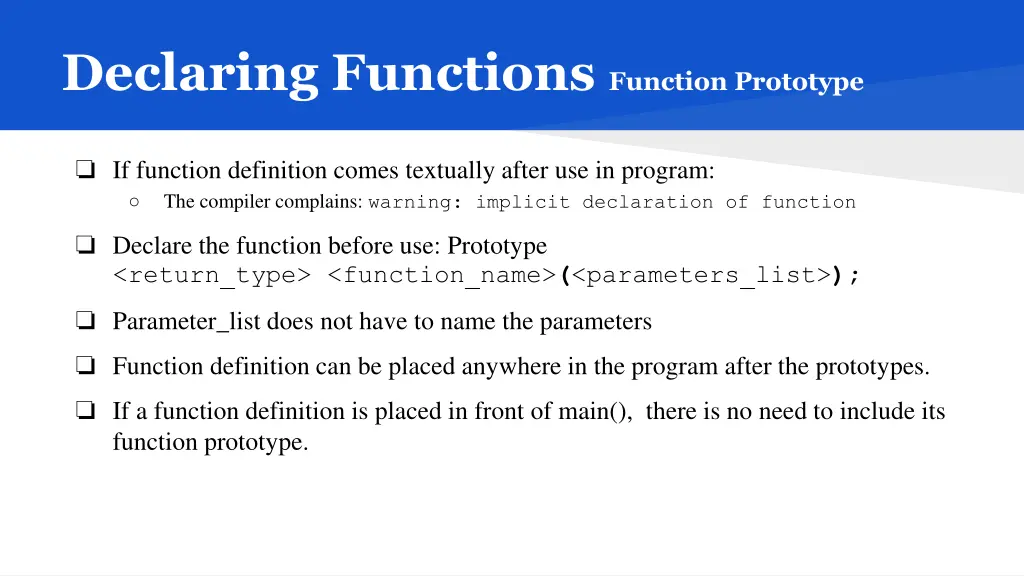 Declaring Functions Function Prototype

❏ If function definition comes textually after use in program:
○ The compiler complains: warning: implicit declaration of function

❏ Declare the function before use: Prototype
<return_type> <function_name>(<parameters_list>);

❏ Parameter_list does not have to name the parameters

❏ Function definition can be placed anywhere in the program after the prototypes.

❏ If a function definition is placed in front of main(), there is no need to include its function prototype.